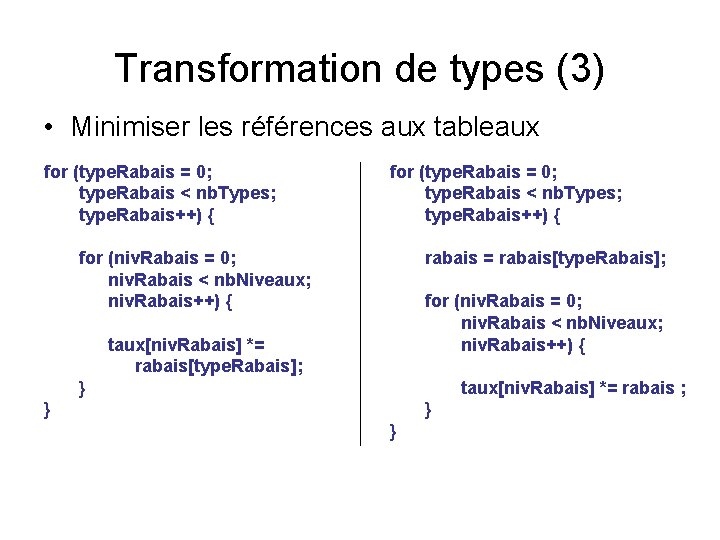 Transformation de types (3)

• Minimiser les références aux tableaux

for (typeRabais = 0;
typeRabais < nbTypes;
typeRabais++) {

for (nivRabais = 0;
nivRabais < nbNiveaux;
nivRabais++) {

taux[nivRabais] *=
rabais[typeRabais];
}
}

for (typeRabais = 0;
typeRabais < nbTypes;
typeRabais++) {

rabais = rabais[typeRabais];

for (nivRabais = 0;
nivRabais < nbNiveaux;
nivRabais++) {

taux[nivRabais] *= rabais ;
}
}